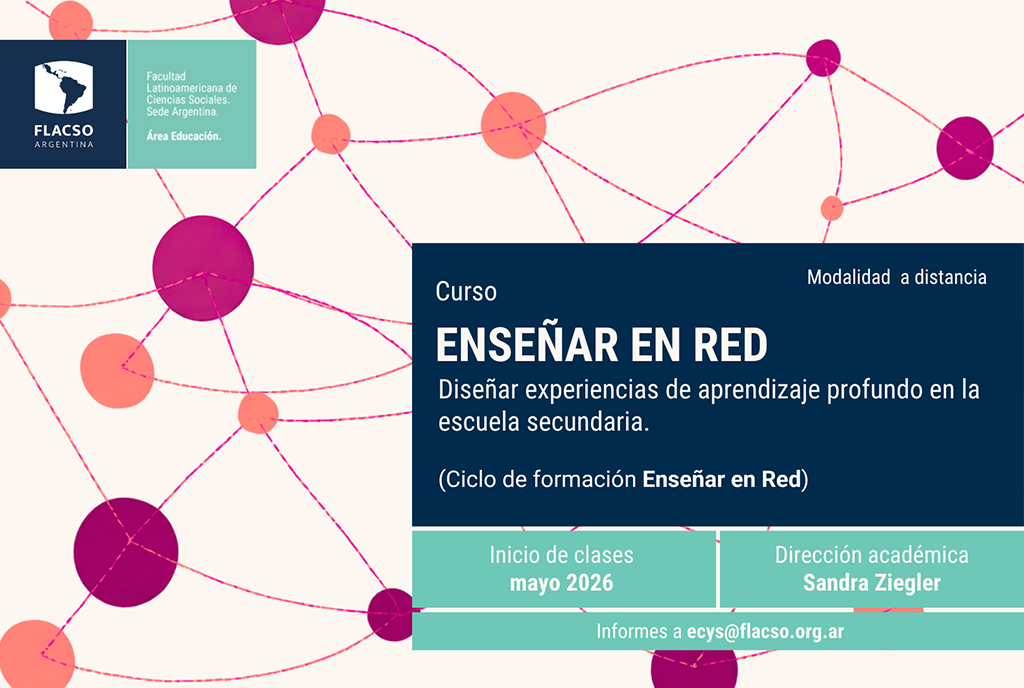 FLACSO
ARGENTINA

Facultad Latinoamericana de Ciencias Sociales. Sede Argentina.
Área Educación.

Modalidad a distancia

Curso

ENSEÑAR EN RED

Diseñar experiencias de aprendizaje profundo en la escuela secundaria.

(Ciclo de formación Enseñar en Red)

Inicio de clases
mayo 2026

Dirección académica
Sandra Ziegler

Informes a ecys@flacso.org.ar